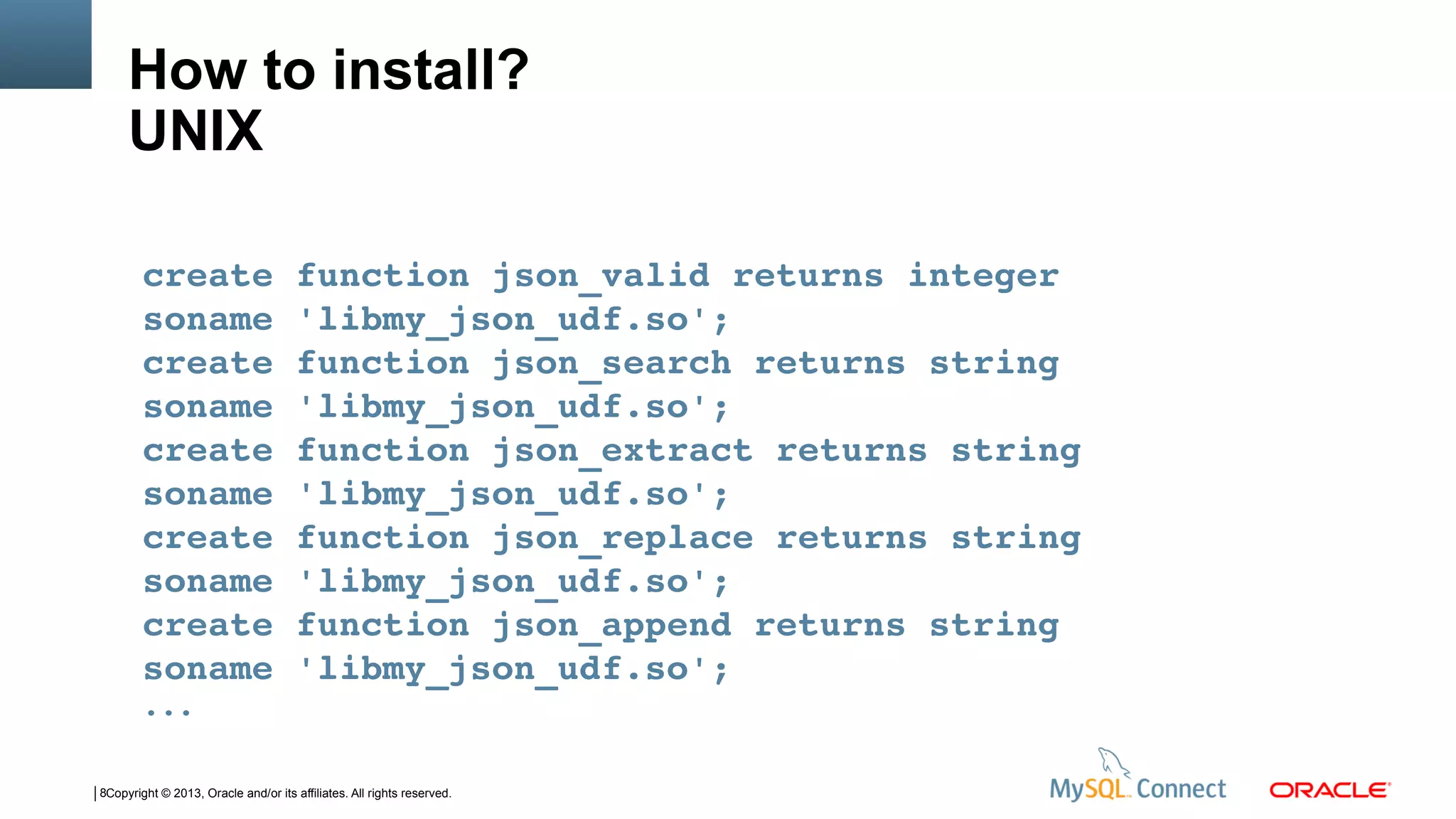 How to install?
UNIX

create function json_valid returns integer
soname 'libmy_json_udf.so';
create function json_search returns string
soname 'libmy_json_udf.so';
create function json_extract returns string
soname 'libmy_json_udf.so';
create function json_replace returns string
soname 'libmy_json_udf.so';
create function json_append returns string
soname 'libmy_json_udf.so';
...

8Copyright © 2013, Oracle and/or its affiliates. All rights reserved.

MySQL Connect ORACLE